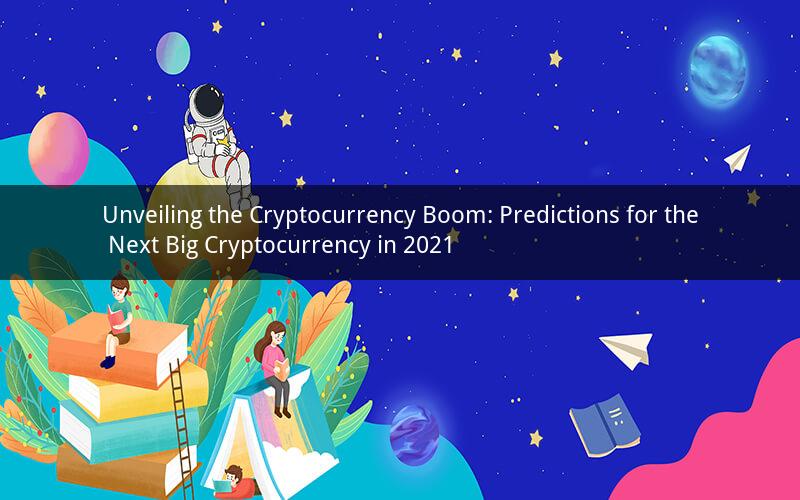 Unveiling the Cryptocurrency Boom: Predictions for the Next Big Cryptocurrency in 2021